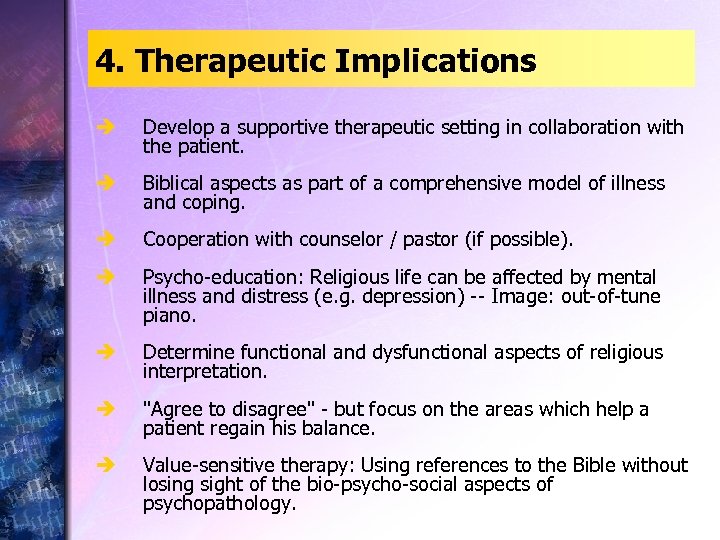 4. Therapeutic Implications

➔ Develop a supportive therapeutic setting in collaboration with the patient.

➔ Biblical aspects as part of a comprehensive model of illness and coping.

➔ Cooperation with counselor / pastor (if possible).

➔ Psycho-education: Religious life can be affected by mental illness and distress (e.g. depression) -- Image: out-of-tune piano.

➔ Determine functional and dysfunctional aspects of religious interpretation.

➔ "Agree to disagree" - but focus on the areas which help a patient regain his balance.

➔ Value-sensitive therapy: Using references to the Bible without losing sight of the bio-psycho-social aspects of psychopathology.